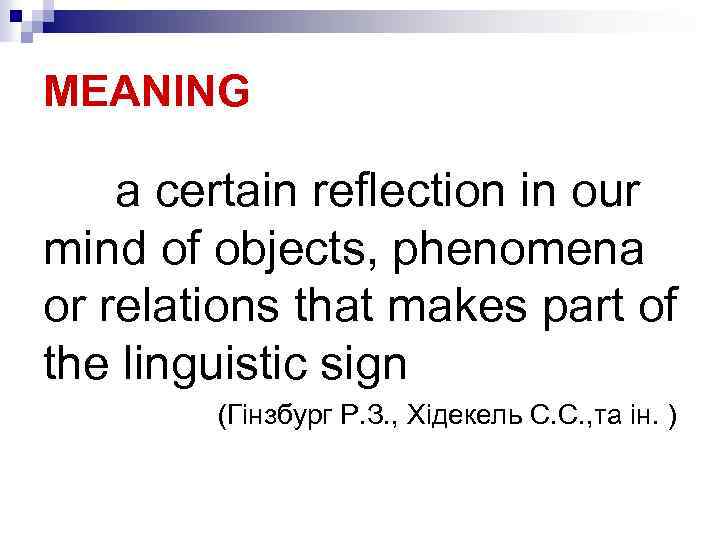 MEANING

a certain reflection in our mind of objects, phenomena or relations that makes part of the linguistic sign

(Гінзбург Р.З., Хідекель С.С.,та ін. )